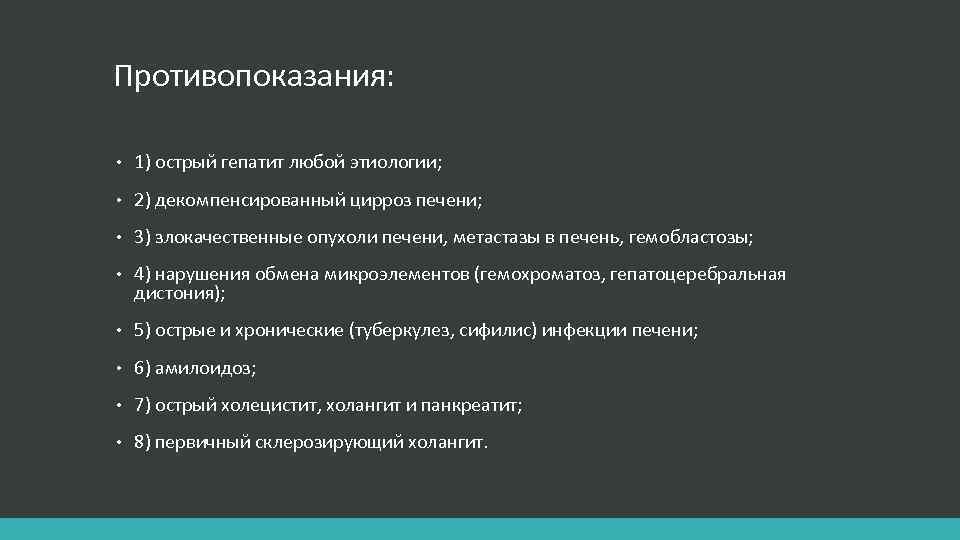 Противопоказания:

• 1) острый гепатит любой этиологии;

• 2) декомпенсированный цирроз печени;

• 3) злокачественные опухоли печени, метастазы в печень, гемобластозы;

• 4) нарушения обмена микроэлементов (гемохроматоз, гепатоцеребральная дистония);

• 5) острые и хронические (туберкулез, сифилис) инфекции печени;

• 6) амилоидоз;

• 7) острый холецистит, холангит и панкреатит;

• 8) первичный склерозирующий холангит.